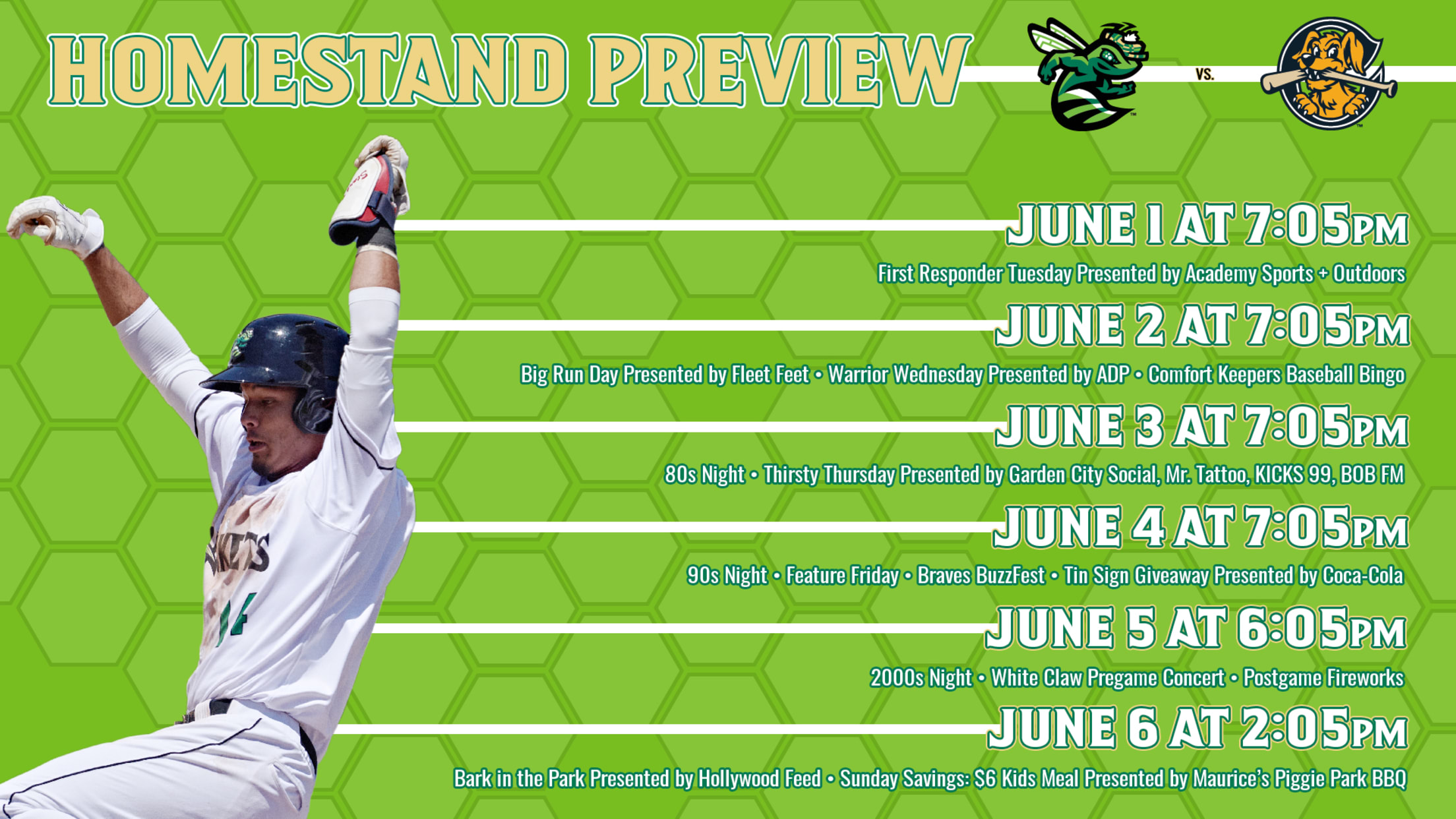 HOMESTAND PREVIEW

VS.

JUNE 1 AT 7:05PM

First Responder Tuesday Presented by Academy Sports + Outdoors

JUNE 2 AT 7:05PM

Big Run Day Presented by Fleet Feet • Warrior Wednesday Presented by ADP • Comfort Keepers Baseball Bingo

JUNE 3 AT 7:05PM

80s Night • Thirsty Thursday Presented by Garden City Social, Mr. Tattoo, KICKS 99, BOB FM

JUNE 4 AT 7:05PM

90s Night • Feature Friday • Braves BuzzFest • Tin Sign Giveaway Presented by Coca-Cola

JUNE 5 AT 6:05PM

2000s Night • White Claw Pregame Concert • Postgame Fireworks

JUNE 6 AT 2:05PM

Bark in the Park Presented by Hollywood Feed • Sunday Savings: $6 Kids Meal Presented by Maurice's Piggie Park BBQ